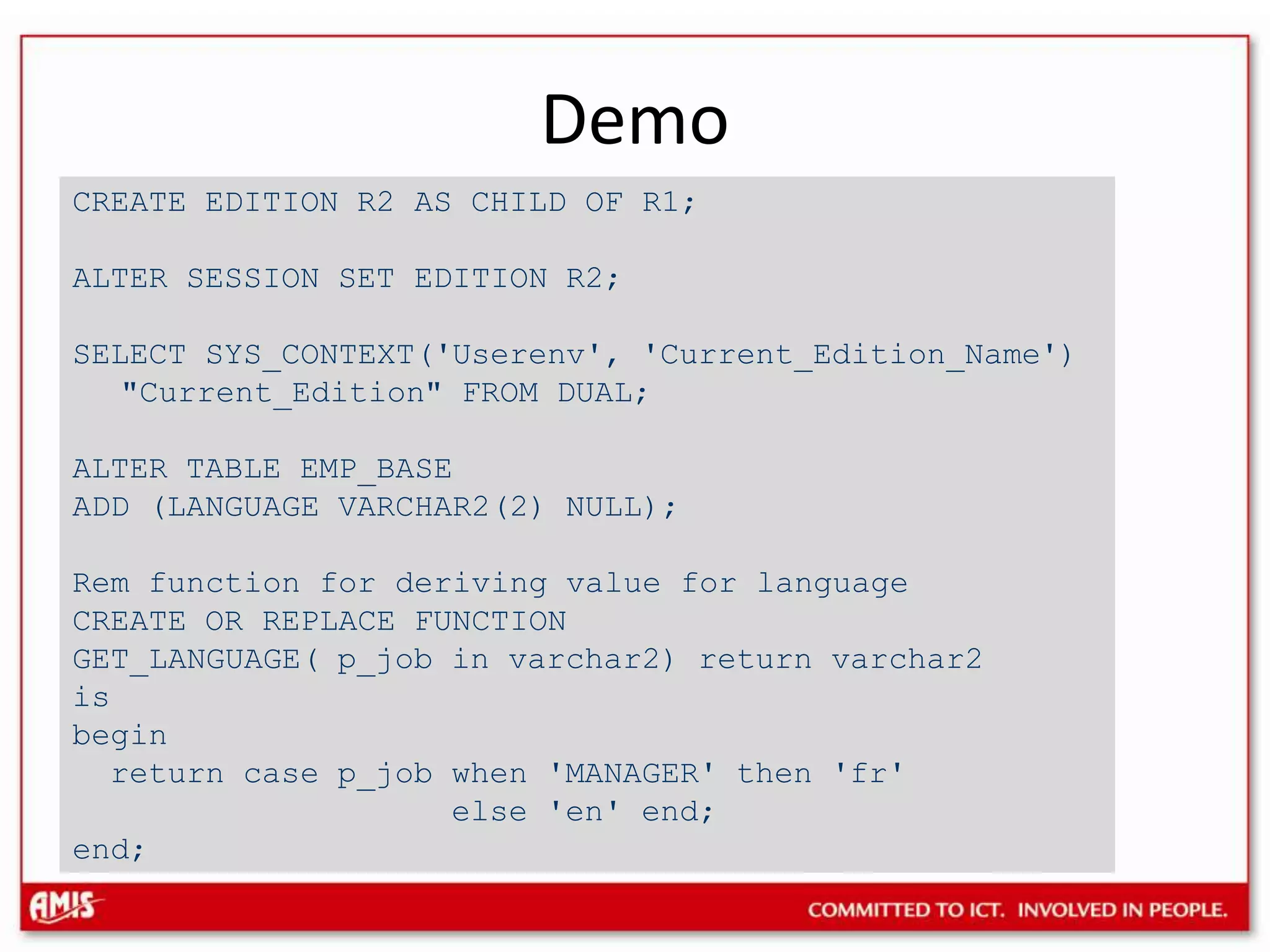 Demo

CREATE EDITION R2 AS CHILD OF R1;

ALTER SESSION SET EDITION R2;

SELECT SYS_CONTEXT('Userenv', 'Current_Edition_Name')
  "Current_Edition" FROM DUAL;

ALTER TABLE EMP_BASE
ADD (LANGUAGE VARCHAR2(2) NULL);

Rem function for deriving value for language
CREATE OR REPLACE FUNCTION
GET_LANGUAGE( p_job in varchar2) return varchar2
is
begin
  return case p_job when 'MANAGER' then 'fr'
                    else 'en' end;
end;

AMIS

COMMITTED TO ICT. INVOLVED IN PEOPLE.